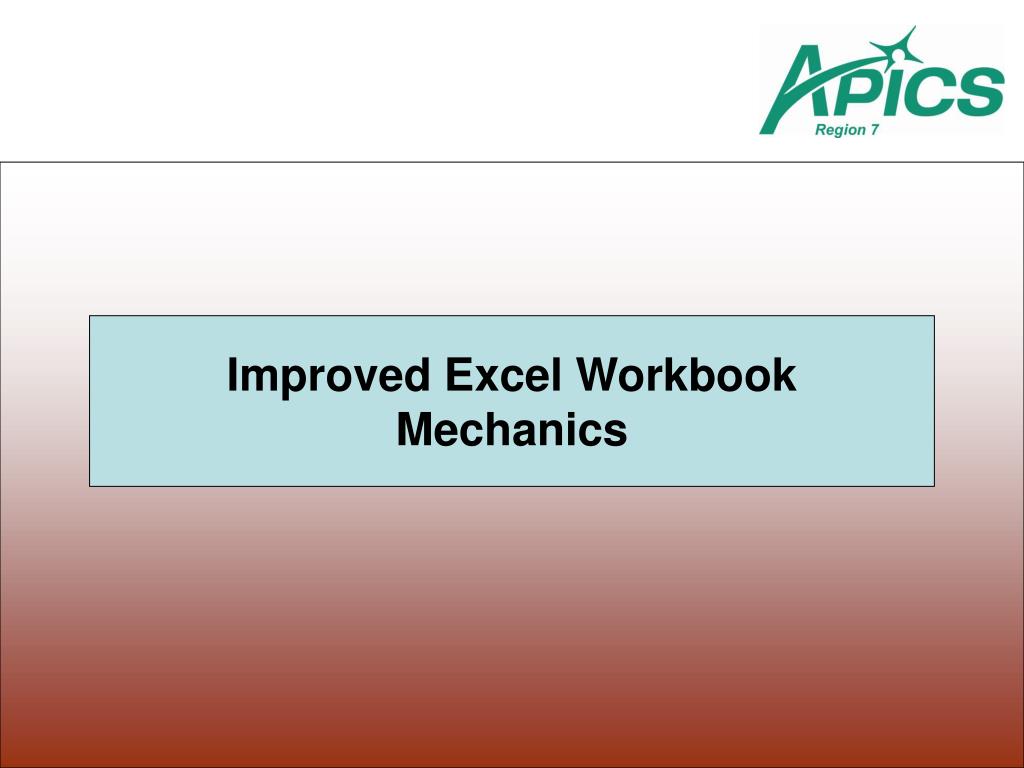 APICS
Region 7

Improved Excel Workbook Mechanics